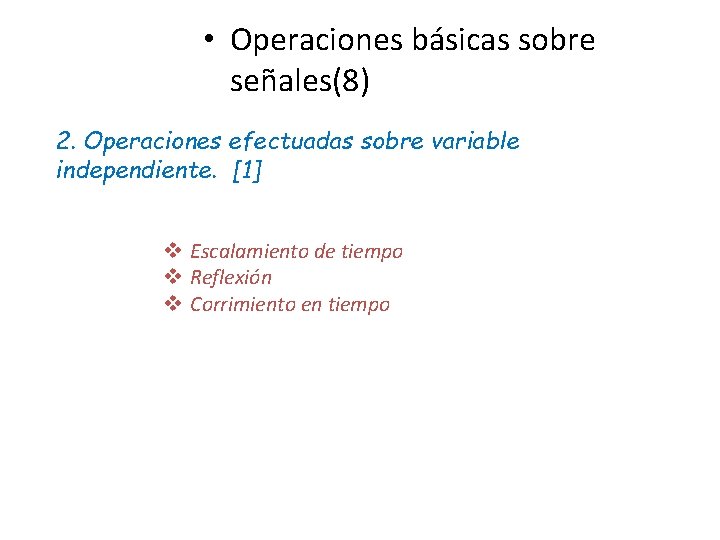 • Operaciones básicas sobre señales(8)

2. Operaciones efectuadas sobre variable independiente. [1]

❖ Escalamiento de tiempo
❖ Reflexión
❖ Corrimiento en tiempo